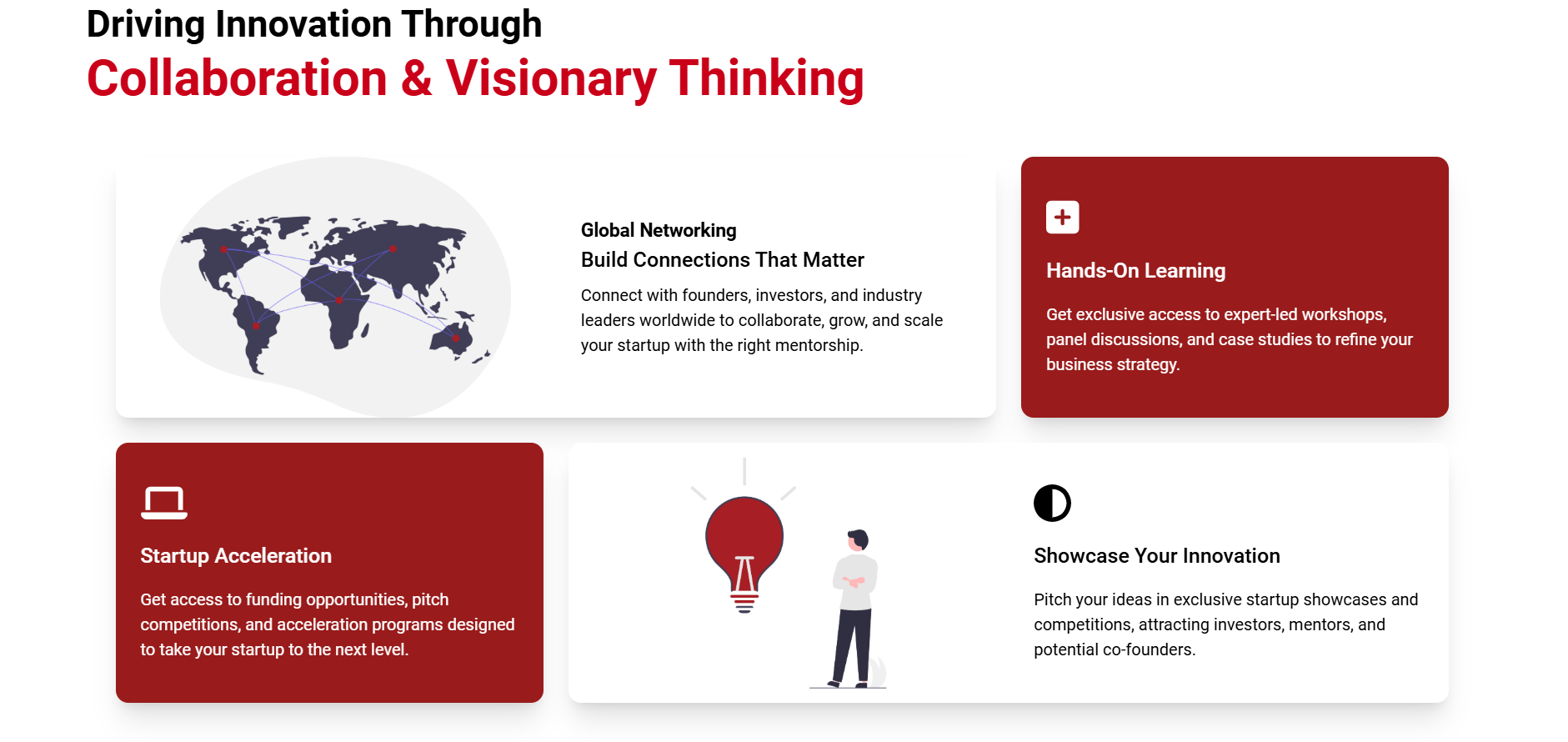 Driving Innovation Through
Collaboration & Visionary Thinking

Global Networking
Build Connections That Matter

Connect with founders, investors, and industry leaders worldwide to collaborate, grow, and scale your startup with the right mentorship.

Hands-On Learning

Get exclusive access to expert-led workshops, panel discussions, and case studies to refine your business strategy.

Startup Acceleration

Get access to funding opportunities, pitch competitions, and acceleration programs designed to take your startup to the next level.

Showcase Your Innovation

Pitch your ideas in exclusive startup showcases and competitions, attracting investors, mentors, and potential co-founders.